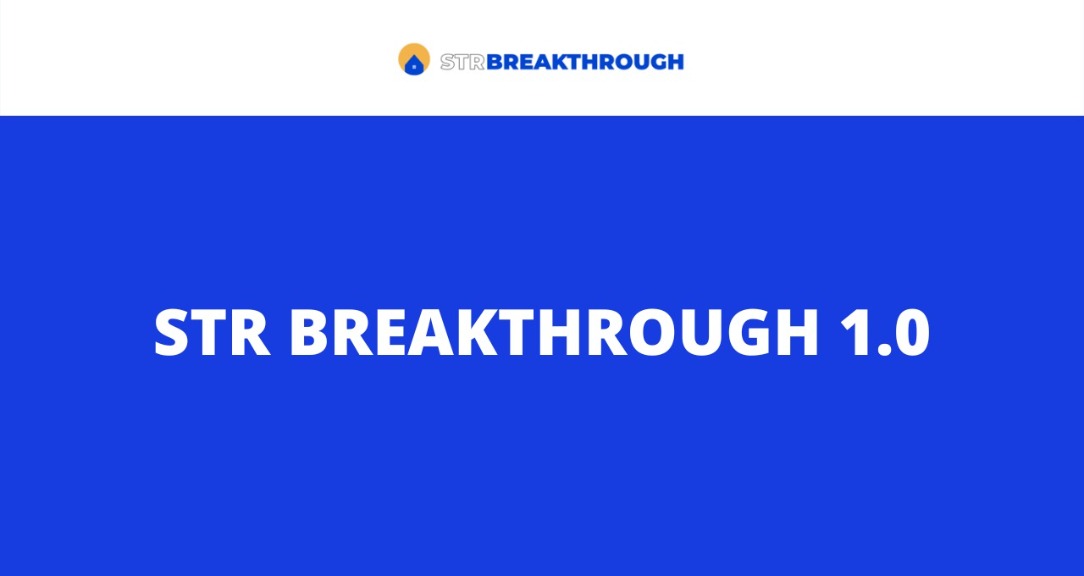 STRBREAKTHROUGH

STR BREAKTHROUGH 1.0